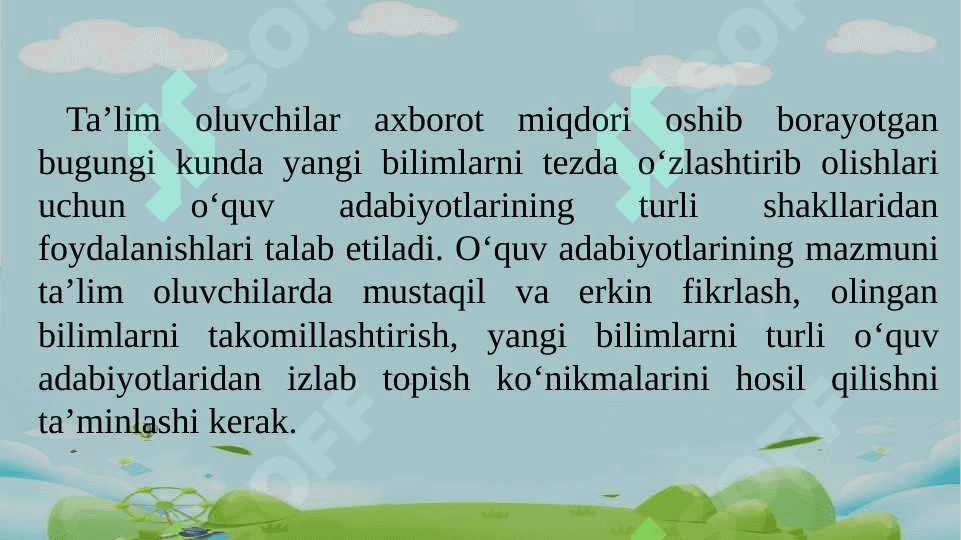 Ta’lim oluvchilar axborot miqdori oshib borayotgan bugungi kunda yangi bilimlarni tezda o‘zlashtirib olishlari uchun o‘quv adabiyotlarining turli shakllaridan foydalanishlari talab etiladi. O‘quv adabiyotlarining mazmuni ta’lim oluvchilarda mustaqil va erkin fikrlash, olingan bilimlarni takomillashtirish, yangi bilimlarni turli o‘quv adabiyotlaridan izlab topish ko‘nikmalarini hosil qilishni ta’minlashi kerak.